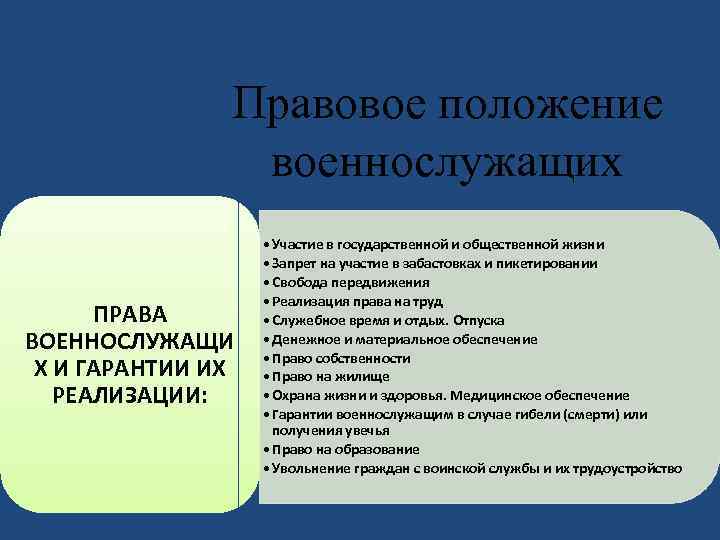 Правовое положение военнослужащих

ПРАВА ВОЕННОСЛУЖАЩИХ И ГАРАНТИИ ИХ РЕАЛИЗАЦИИ:

• Участие в государственной и общественной жизни
• Запрет на участие в забастовках и пикетировании
• Свобода передвижения
• Реализация права на труд
• Служебное время и отдых. Отпуска
• Денежное и материальное обеспечение
• Право собственности
• Право на жилище
• Охрана жизни и здоровья. Медицинское обеспечение
• Гарантии военнослужащим в случае гибели (смерти) или получения увечья
• Право на образование
• Увольнение граждан с воинской службы и их трудоустройство